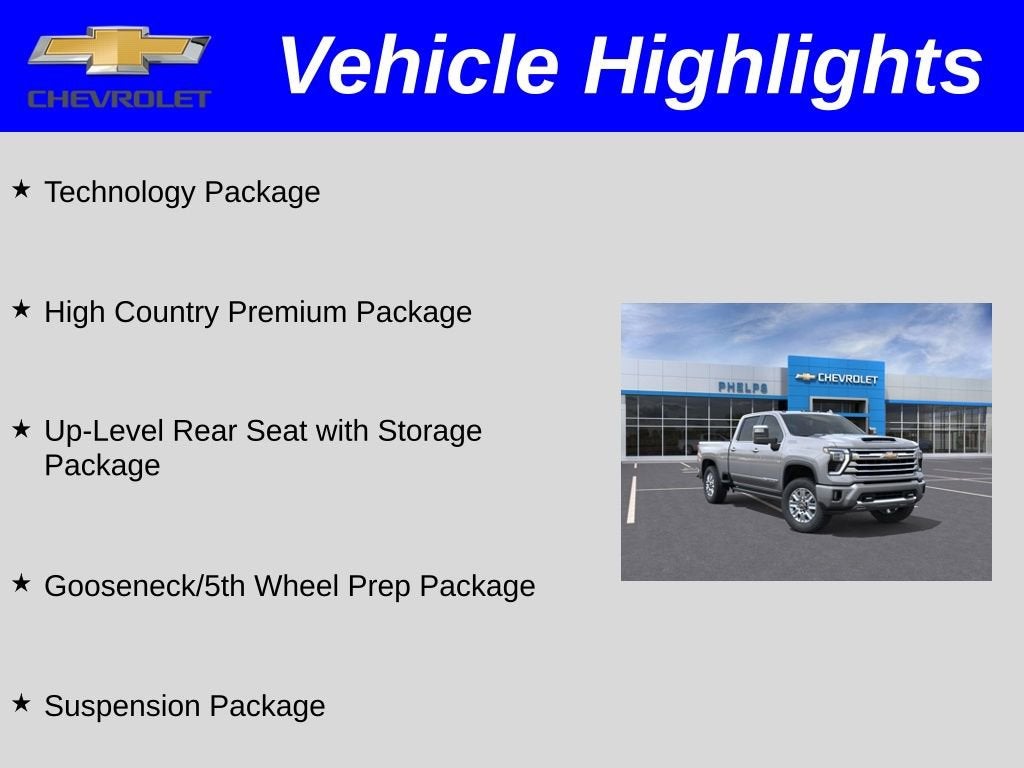 CHEVROLET

Vehicle Highlights

★ Technology Package

★ High Country Premium Package

★ Up-Level Rear Seat with Storage Package

★ Gooseneck/5th Wheel Prep Package

★ Suspension Package

PHELPS

CHEVROLET